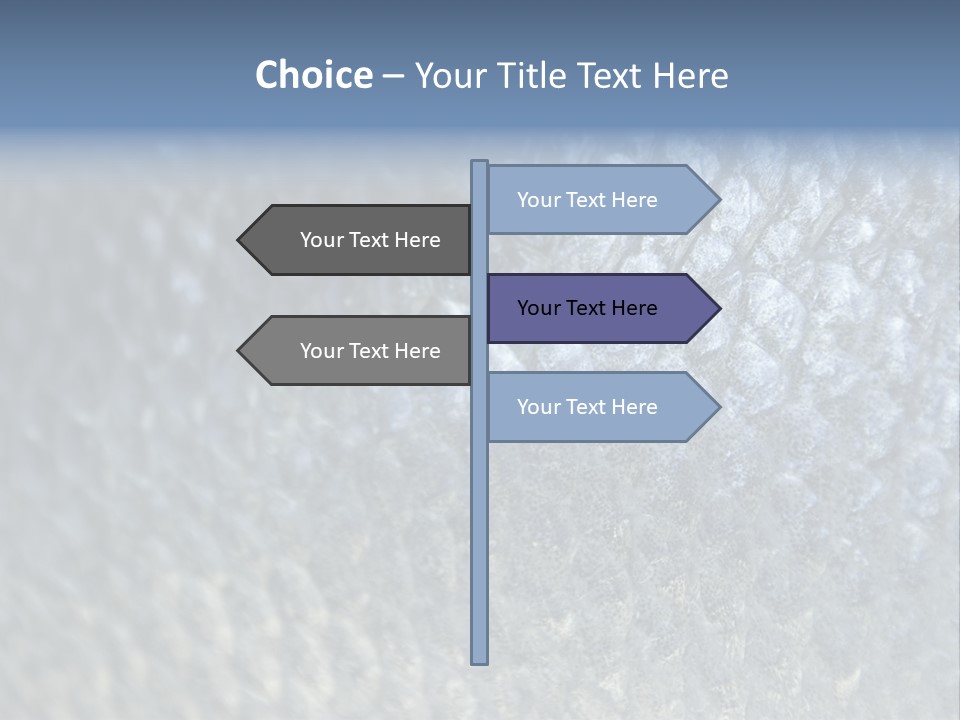 Choice – Your Title Text Here

Your Text Here

Your Text Here

Your Text Here

Your Text Here

Your Text Here